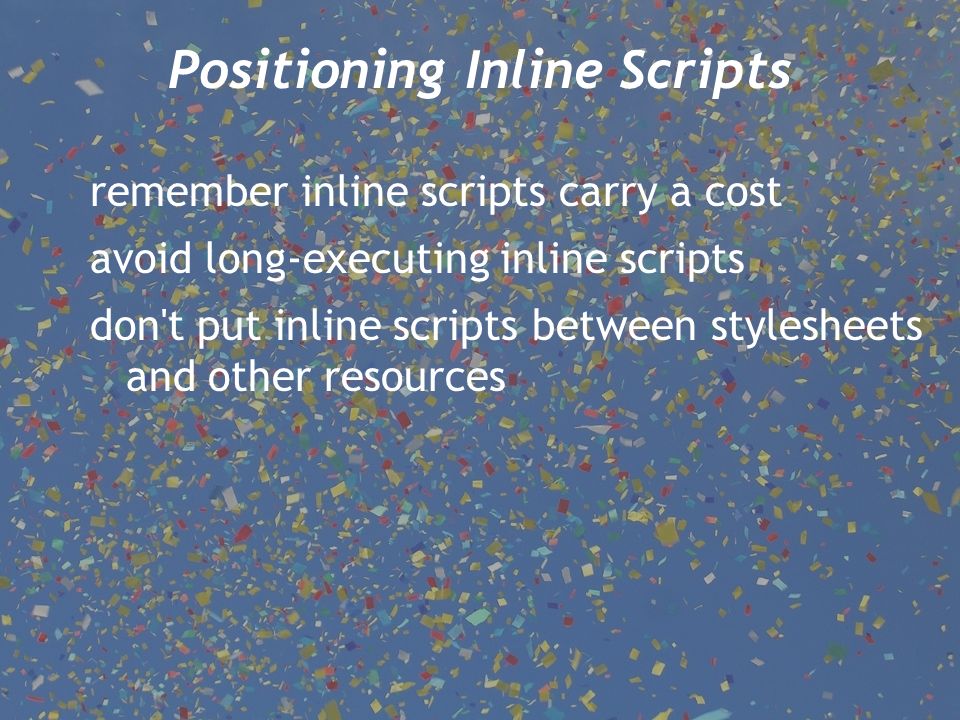 Positioning Inline Scripts

remember inline scripts carry a cost

avoid long-executing inline scripts

don't put inline scripts between stylesheets and other resources